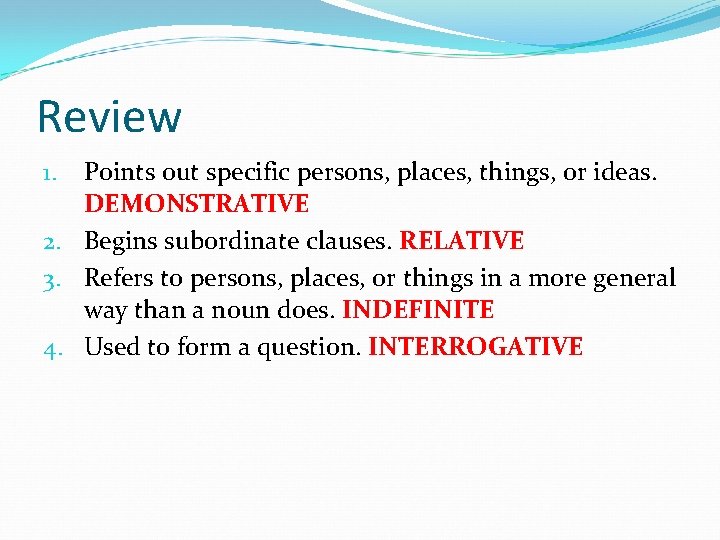 Review

1. Points out specific persons, places, things, or ideas. DEMONSTRATIVE
2. Begins subordinate clauses. RELATIVE
3. Refers to persons, places, or things in a more general way than a noun does. INDEFINITE
4. Used to form a question. INTERROGATIVE